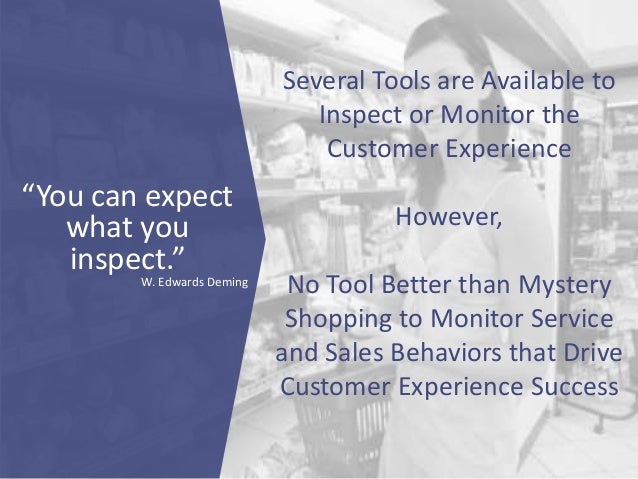 “You can expect what you inspect.”
W. Edwards Deming

Several Tools are Available to Inspect or Monitor the Customer Experience

However,

No Tool Better than Mystery Shopping to Monitor Service and Sales Behaviors that Drive Customer Experience Success